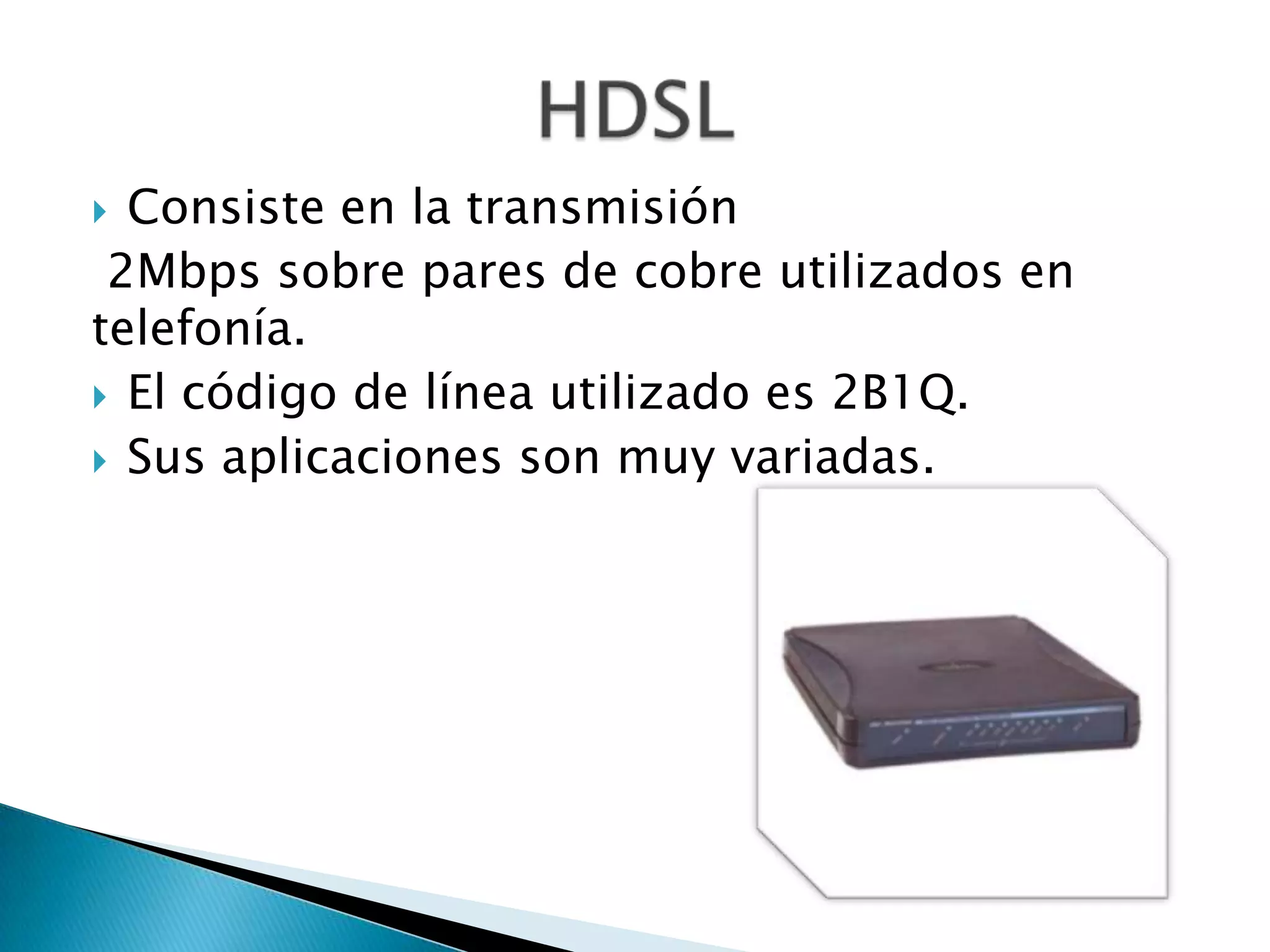 HDSL

Consiste en la transmisión 2Mbps sobre pares de cobre utilizados en telefonía.

El código de línea utilizado es 2B1Q.

Sus aplicaciones son muy variadas.